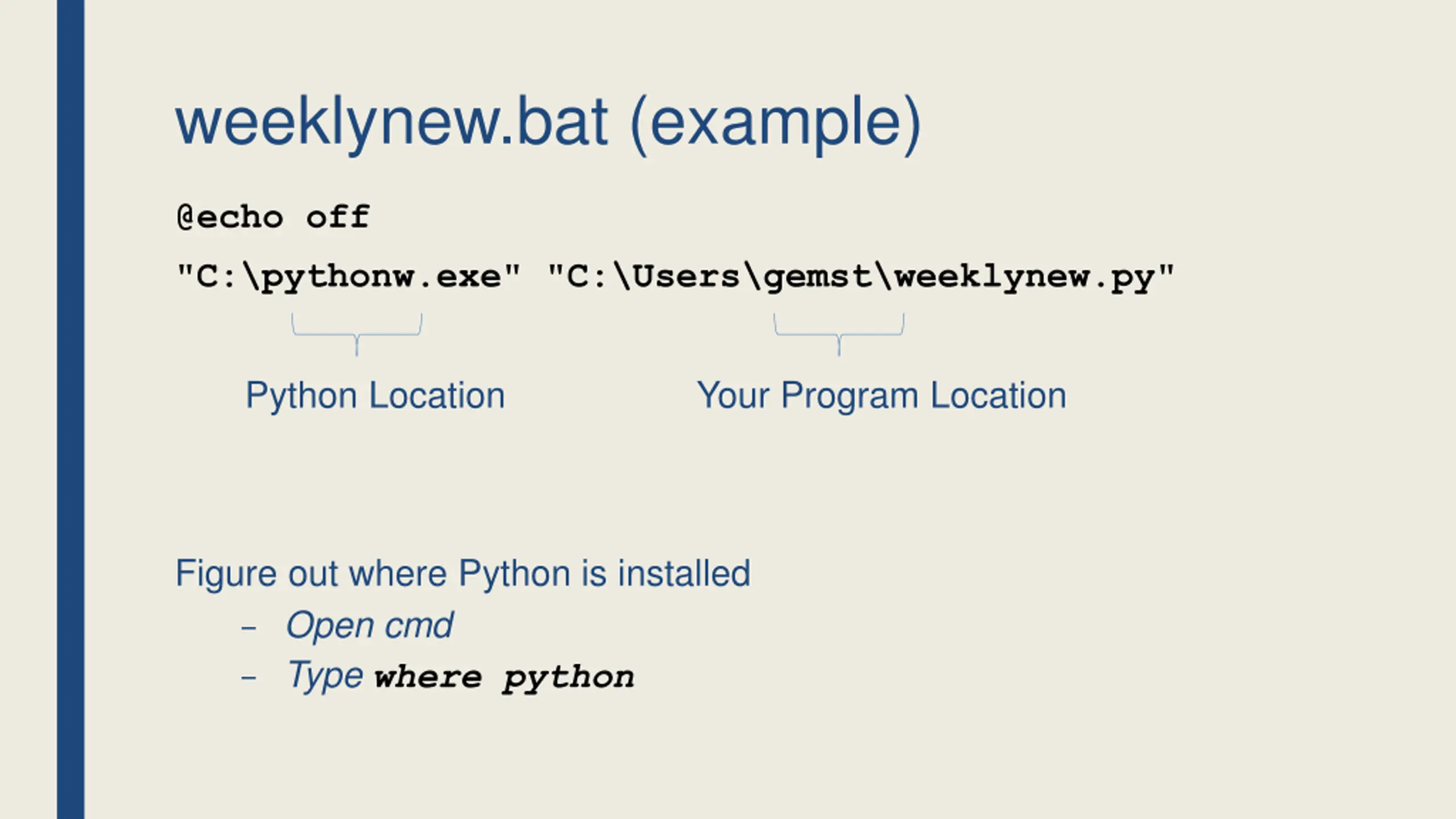 weeklynew.bat (example)

@echo off

"C:\pythonw.exe" "C:\Users\gemst\weeklynew.py"

Python Location

Your Program Location

Figure out where Python is installed

– Open cmd
– Type where python